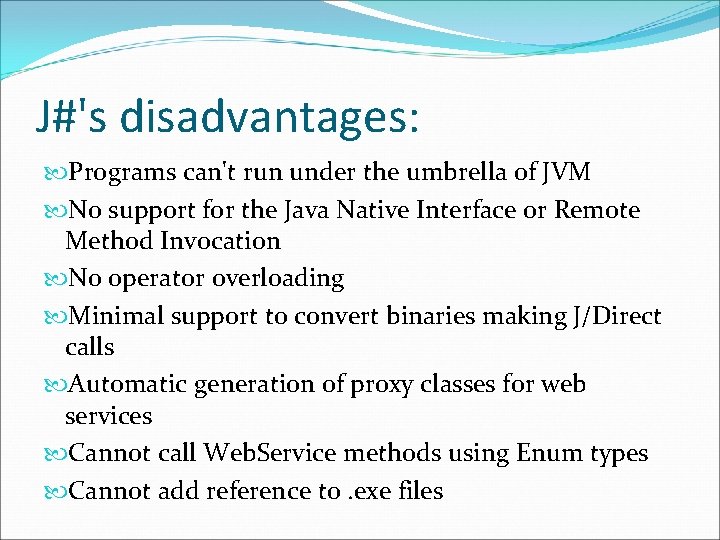 J#'s disadvantages:

Programs can't run under the umbrella of JVM

No support for the Java Native Interface or Remote Method Invocation

No operator overloading

Minimal support to convert binaries making J/Direct calls

Automatic generation of proxy classes for web services

Cannot call WebService methods using Enum types

Cannot add reference to .exe files